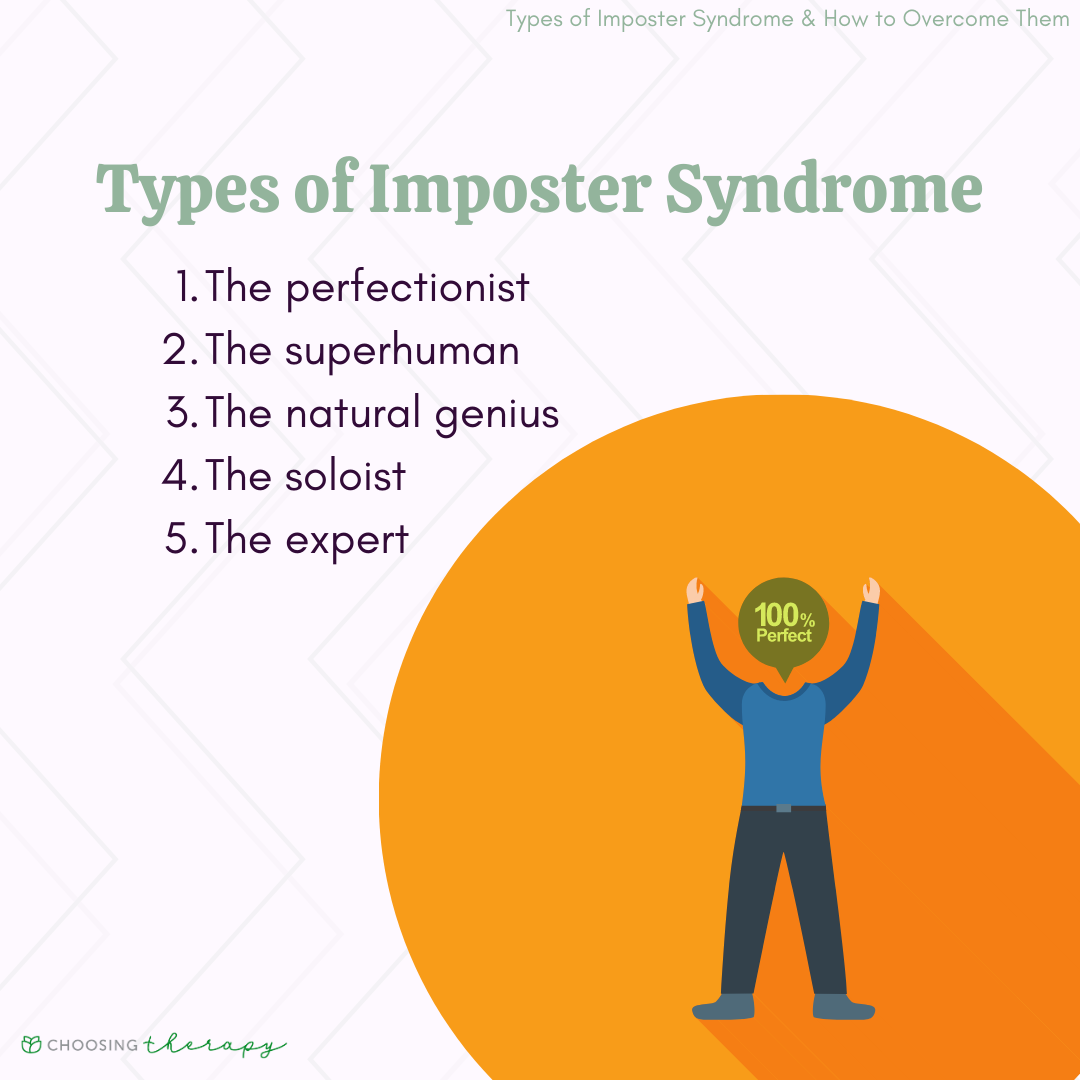 Types of Imposter Syndrome & How to Overcome Them

Types of Imposter Syndrome

1. The perfectionist
2. The superhuman
3. The natural genius
4. The soloist
5. The expert

100% Perfect

CHOOSING therapy